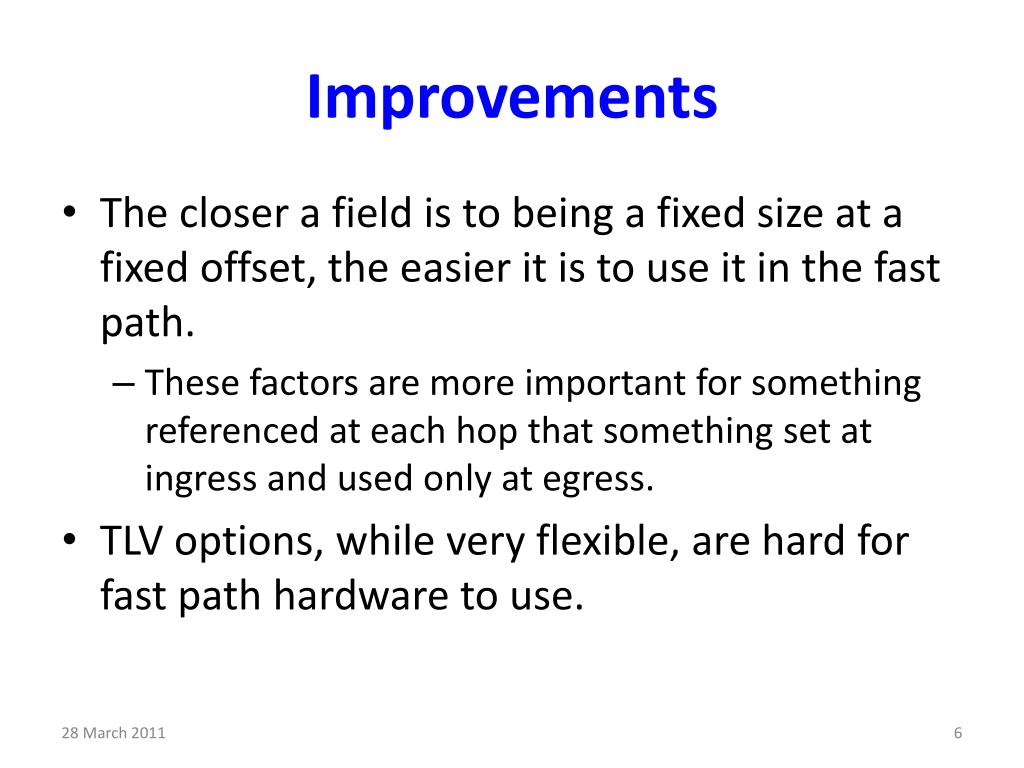 Improvements

• The closer a field is to being a fixed size at a fixed offset, the easier it is to use it in the fast path.

– These factors are more important for something referenced at each hop that something set at ingress and used only at egress.

• TLV options, while very flexible, are hard for fast path hardware to use.

28 March 2011

6